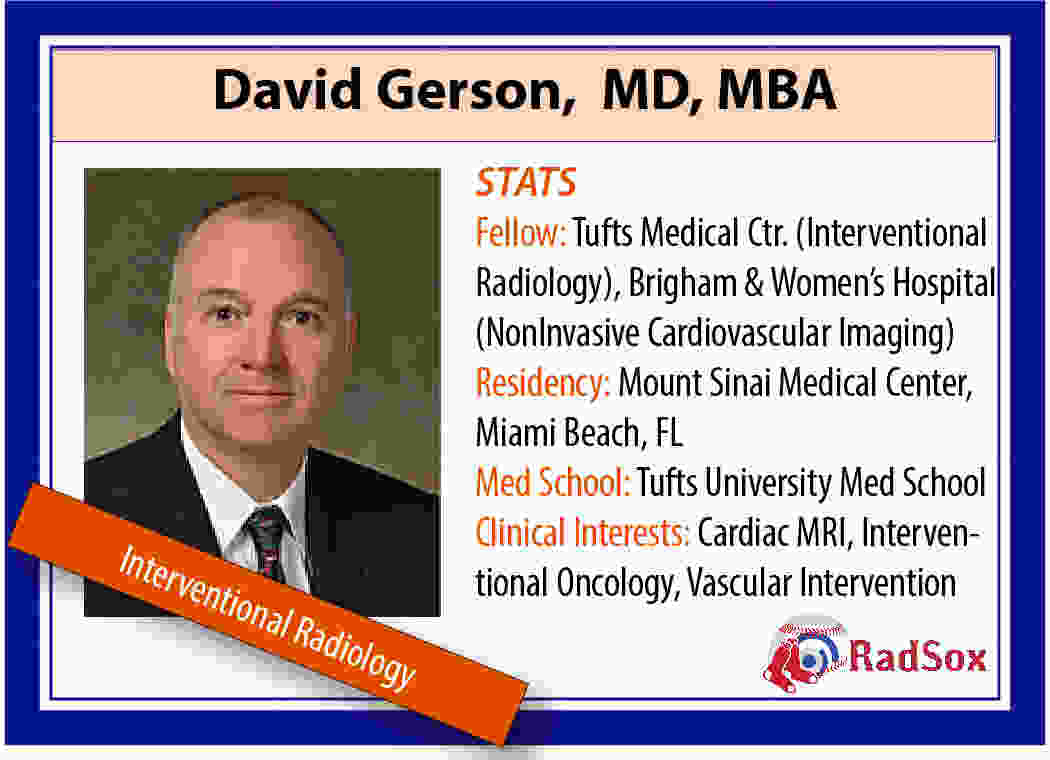 David Gerson, MD, MBA

STATS
Fellow: Tufts Medical Ctr. (Interventional Radiology), Brigham & Women's Hospital (NonInvasive Cardiovascular Imaging)
Residency: Mount Sinai Medical Center, Miami Beach, FL
Med School: Tufts University Med School
Clinical Interests: Cardiac MRI, Interventional Oncology, Vascular Intervention

Interventional Radiology

RadSox